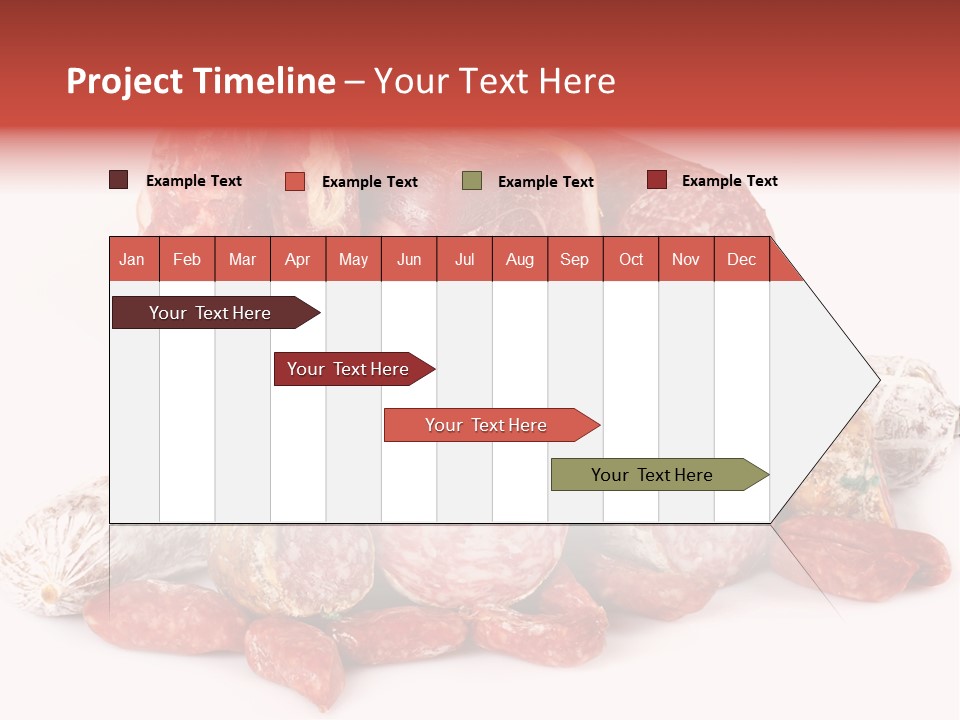 Project Timeline – Your Text Here

Example Text
Example Text
Example Text
Example Text

| Jan | Feb | Mar | Apr | May | Jun | Jul | Aug | Sep | Oct | Nov | Dec |
|---|---|---|---|---|---|---|---|---|---|---|---|

Your Text Here
Your Text Here
Your Text Here
Your Text Here